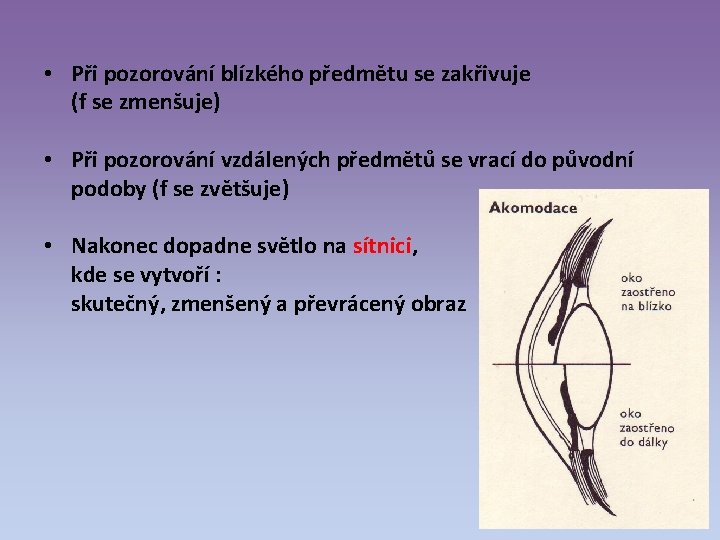 • Při pozorování blízkého předmětu se zakřivuje (f se zmenšuje)

• Při pozorování vzdálených předmětů se vrací do původní podoby (f se zvětšuje)

• Nakonec dopadne světlo na sítnici, kde se vytvoří : skutečný, zmenšený a převrácený obraz

Akomodace

oko zaostřeno na blízko

oko zaostřeno do dálky